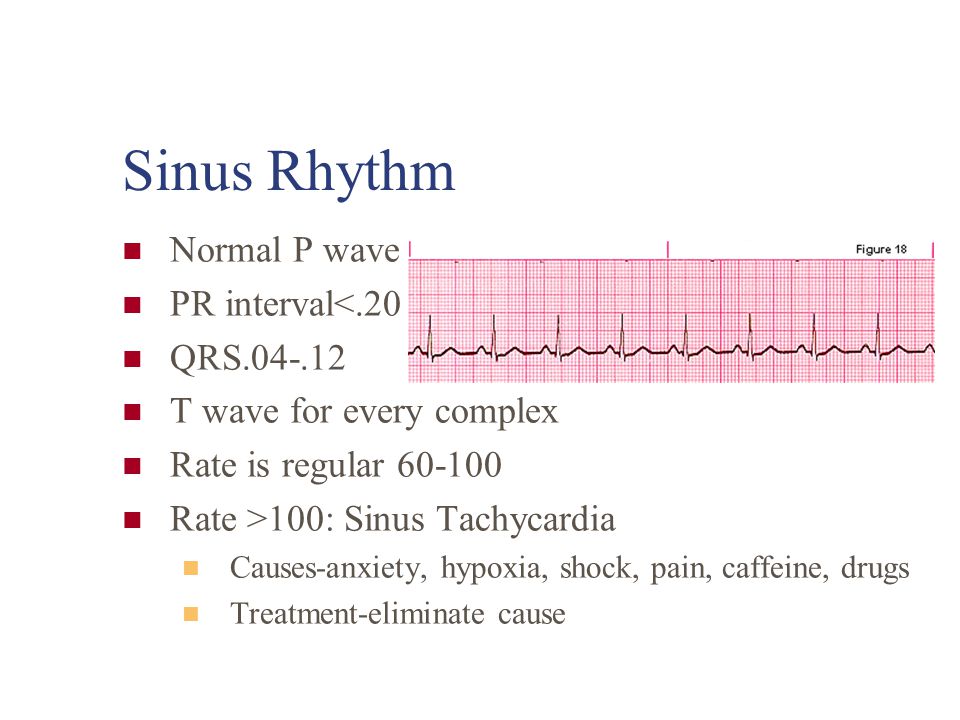 Sinus Rhythm

Normal P wave

PR interval<.20

QRS.04-.12

T wave for every complex

Rate is regular 60-100

Rate >100: Sinus Tachycardia

Causes-anxiety, hypoxia, shock, pain, caffeine, drugs

Treatment-eliminate cause

Figure 18